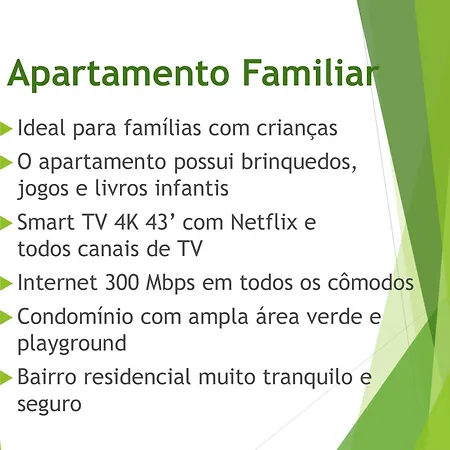 Apartamento Familiar

Ideal para famílias com crianças

O apartamento possui brinquedos, jogos e livros infantis

Smart TV 4K 43’ com Netflix e todos canais de TV

Internet 300 Mbps em todos os cômodos

Condomínio com ampla área verde e playground

Bairro residencial muito tranquilo e seguro